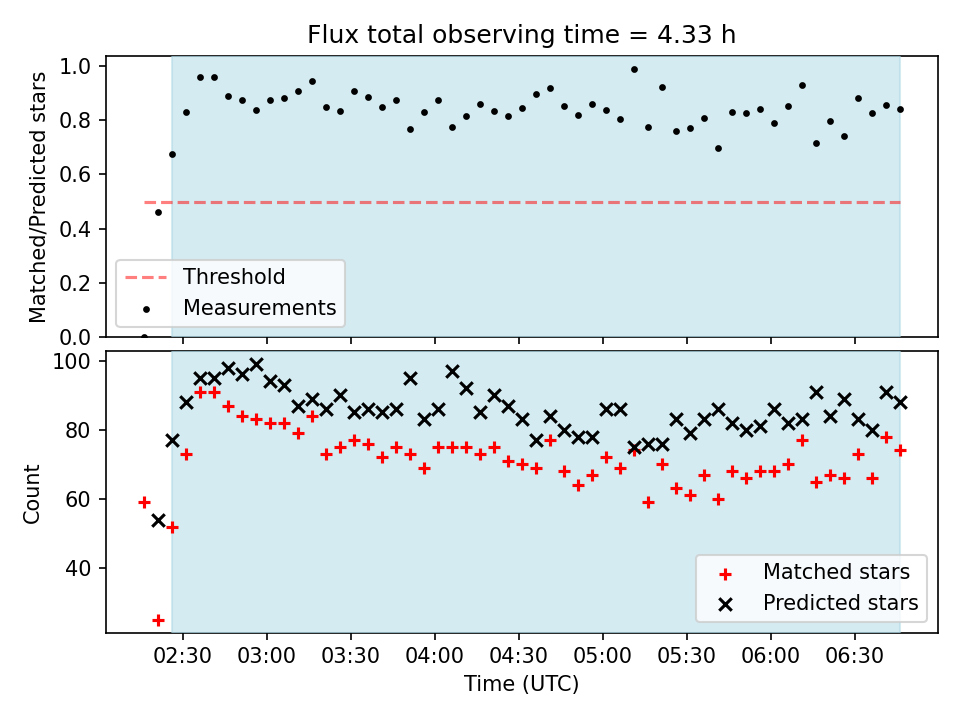 Flux total observing time = 4.33 h

Matched/Predicted stars

1.0
0.8
0.6
0.4
0.2
0.0

Threshold
Measurements

Count

100
80
60
40

Matched stars
Predicted stars

02:30
03:00
03:30
04:00
04:30
05:00
05:30
06:00
06:30

Time (UTC)